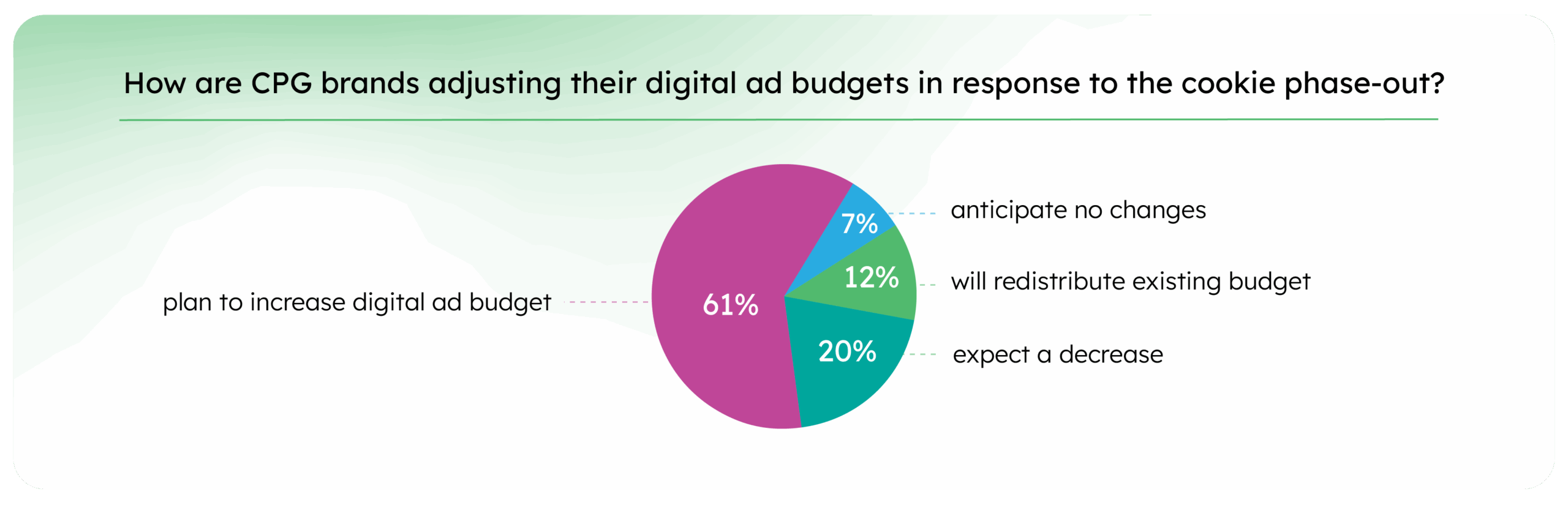 How are CPG brands adjusting their digital ad budgets in response to the cookie phase-out?

plan to increase digital ad budget

61%

7%

anticipate no changes

12%

will redistribute existing budget

20%

expect a decrease